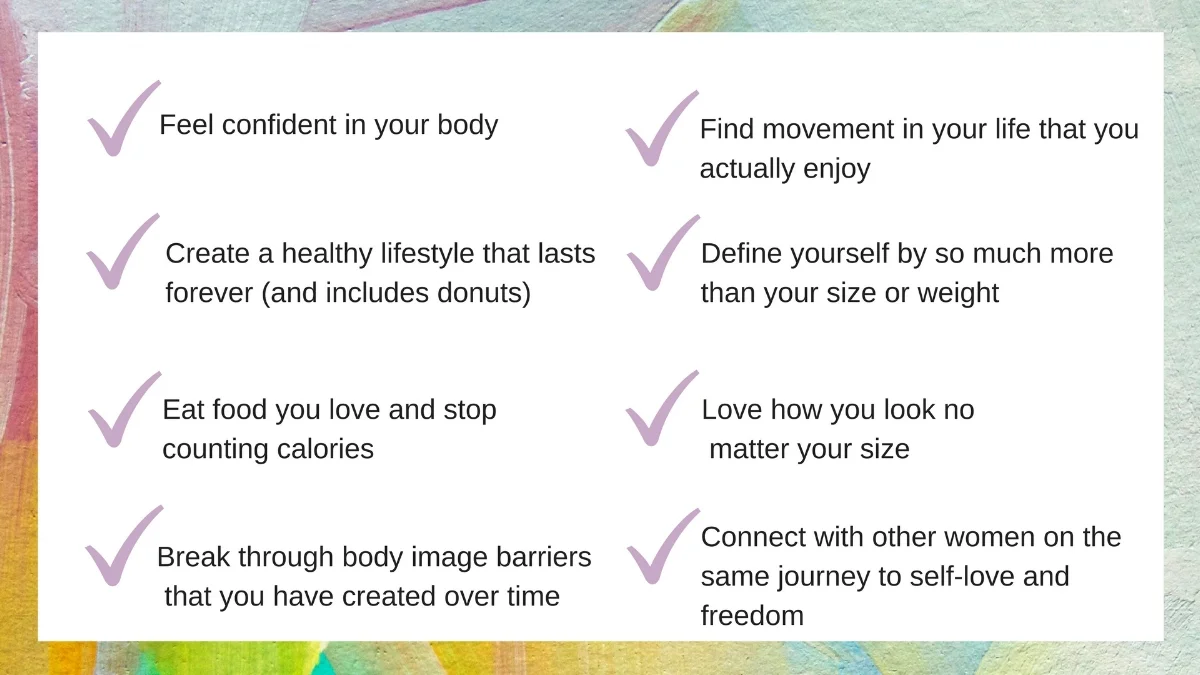 Feel confident in your body

Create a healthy lifestyle that lasts forever (and includes donuts)

Eat food you love and stop counting calories

Break through body image barriers that you have created over time

Find movement in your life that you actually enjoy

Define yourself by so much more than your size or weight

Love how you look no matter your size

Connect with other women on the same journey to self-love and freedom